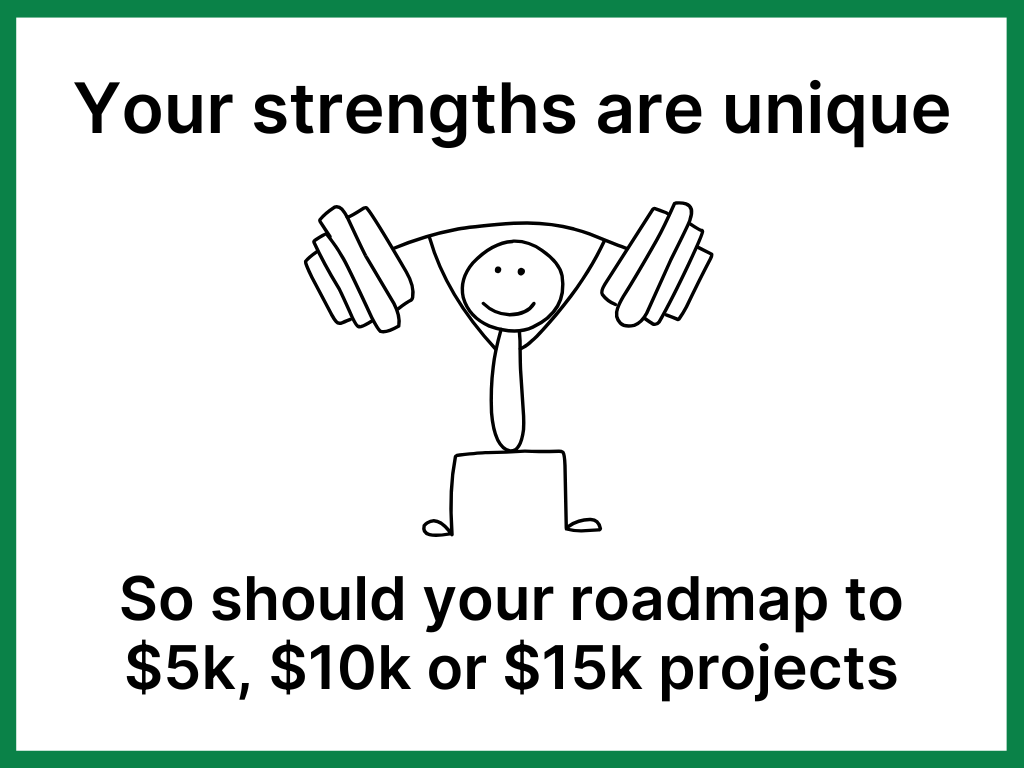 Your strengths are unique

So should your roadmap to \$5k, \$10k or \$15k projects